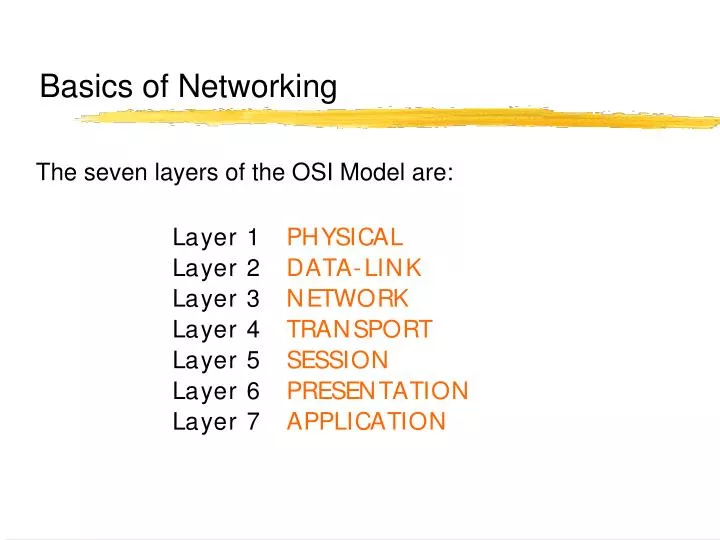 Basics of Networking

The seven layers of the OSI Model are:

Layer 1 PHYSICAL
Layer 2 DATA-LINK
Layer 3 NETWORK
Layer 4 TRANSPORT
Layer 5 SESSION
Layer 6 PRESENTATION
Layer 7 APPLICATION